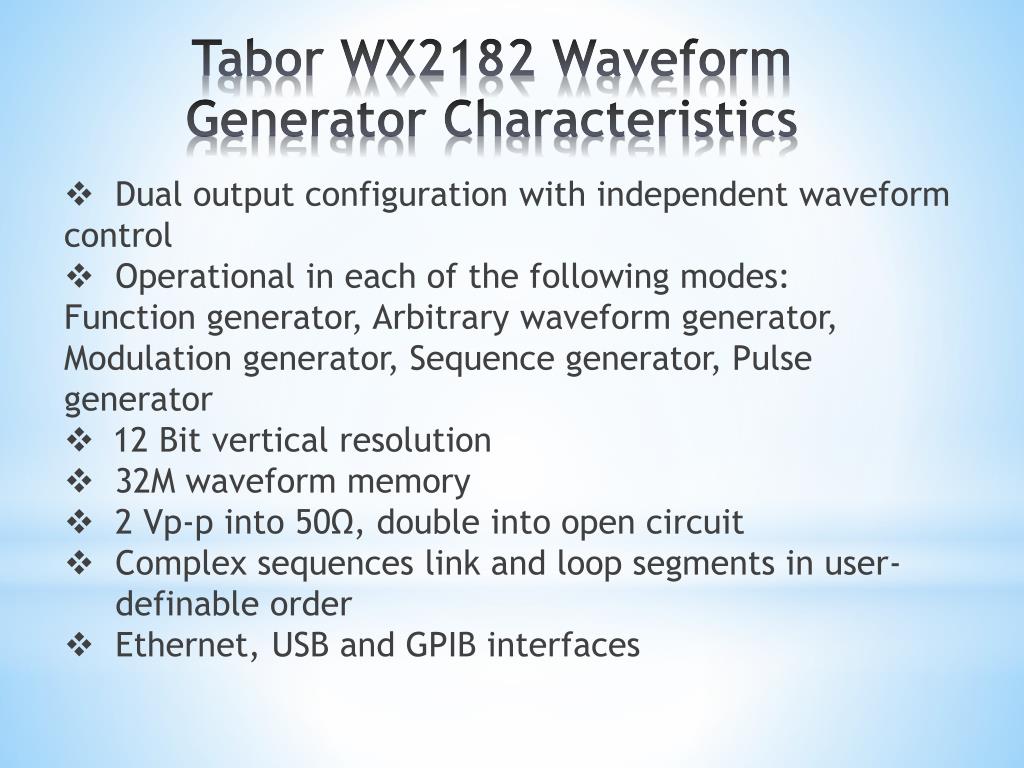 Tabor WX2182 Waveform Generator Characteristics

❖ Dual output configuration with independent waveform control
❖ Operational in each of the following modes: Function generator, Arbitrary waveform generator, Modulation generator, Sequence generator, Pulse generator
❖ 12 Bit vertical resolution
❖ 32M waveform memory
❖ 2 Vp-p into 50Ω, double into open circuit
❖ Complex sequences link and loop segments in user-definable order
❖ Ethernet, USB and GPIB interfaces